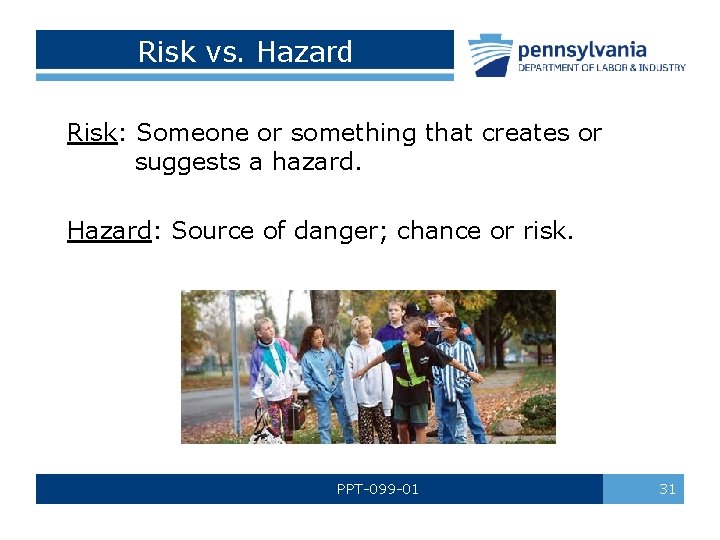 Risk vs. Hazard

pennsylvania
DEPARTMENT OF LABOR & INDUSTRY

Risk: Someone or something that creates or suggests a hazard.

Hazard: Source of danger; chance or risk.

PPT-099-01

31